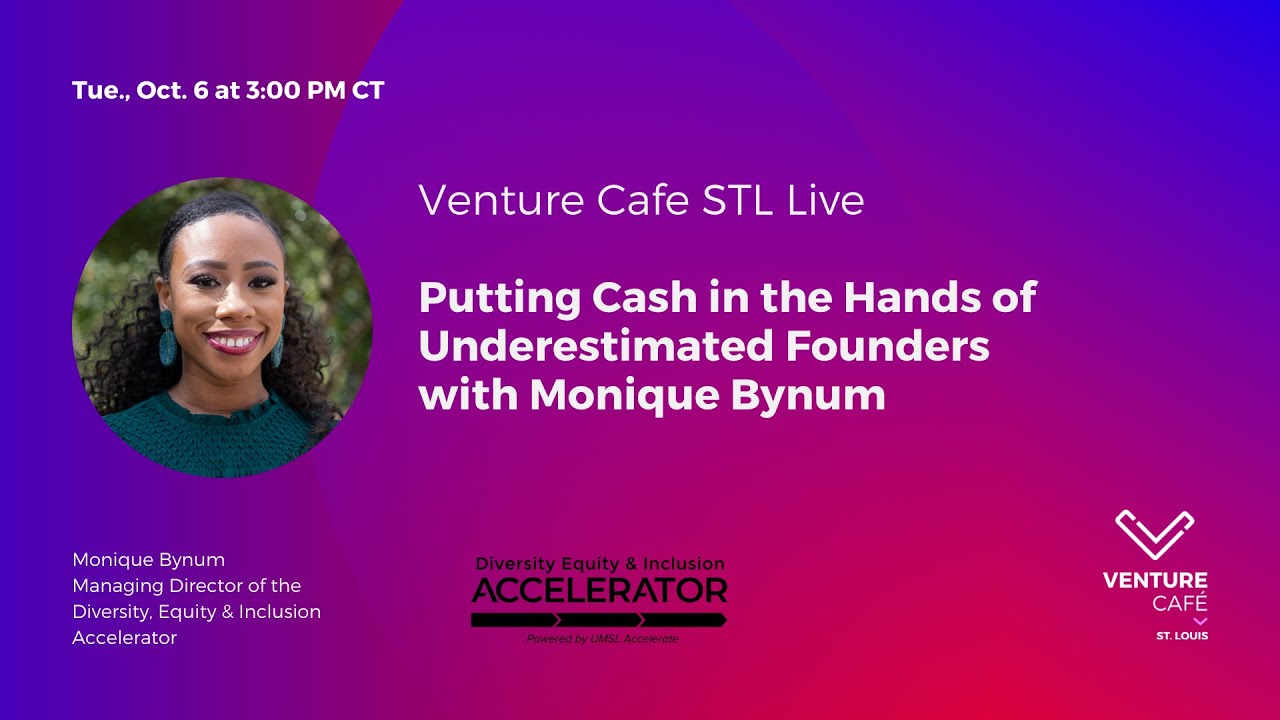 Tue., Oct. 6 at 3:00 PM CT

Venture Cafe STL Live

Putting Cash in the Hands of Underestimated Founders with Monique Bynum

Monique Bynum
Managing Director of the Diversity, Equity & Inclusion Accelerator

Diversity Equity & Inclusion
ACCELERATOR
Powered by UMSL Accelerate

VENTURE
CAFÉ
ST. LOUIS